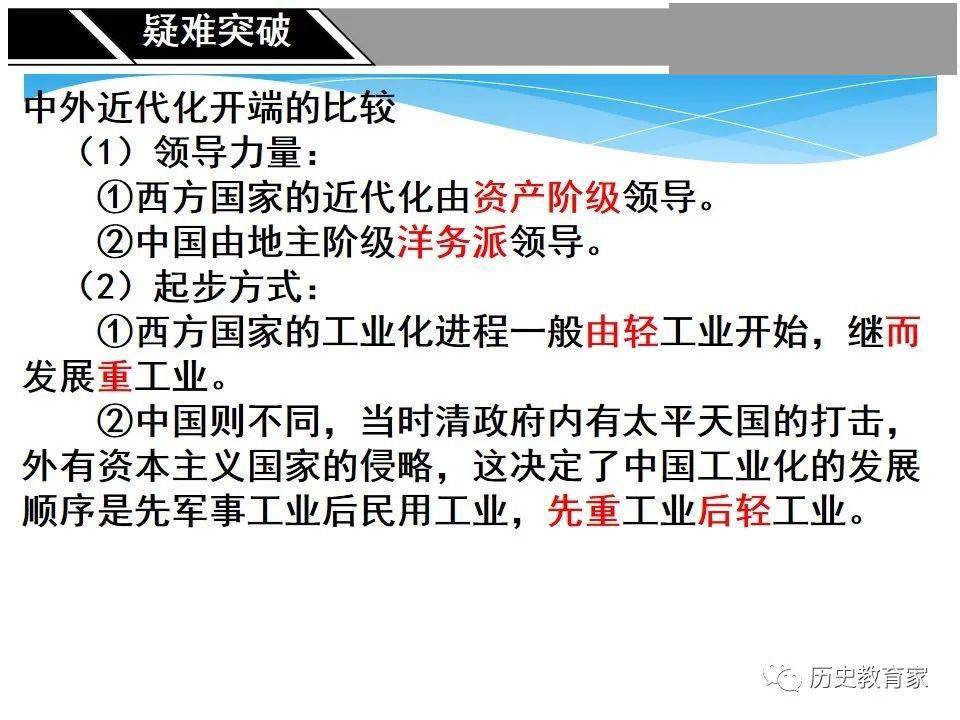 疑难突破

中外近代化开端的比较

（1）领导力量：

①西方国家的近代化由资产阶级领导。

②中国由地主阶级洋务派领导。

（2）起步方式：

①西方国家的工业化进程一般由轻工业开始，继而发展重工业。

②中国则不同，当时清政府内有太平天国的打击，外有资本主义国家的侵略，这决定了中国工业化的发展顺序是先军事工业后民用工业，先重工业后轻工业。

历史教育家